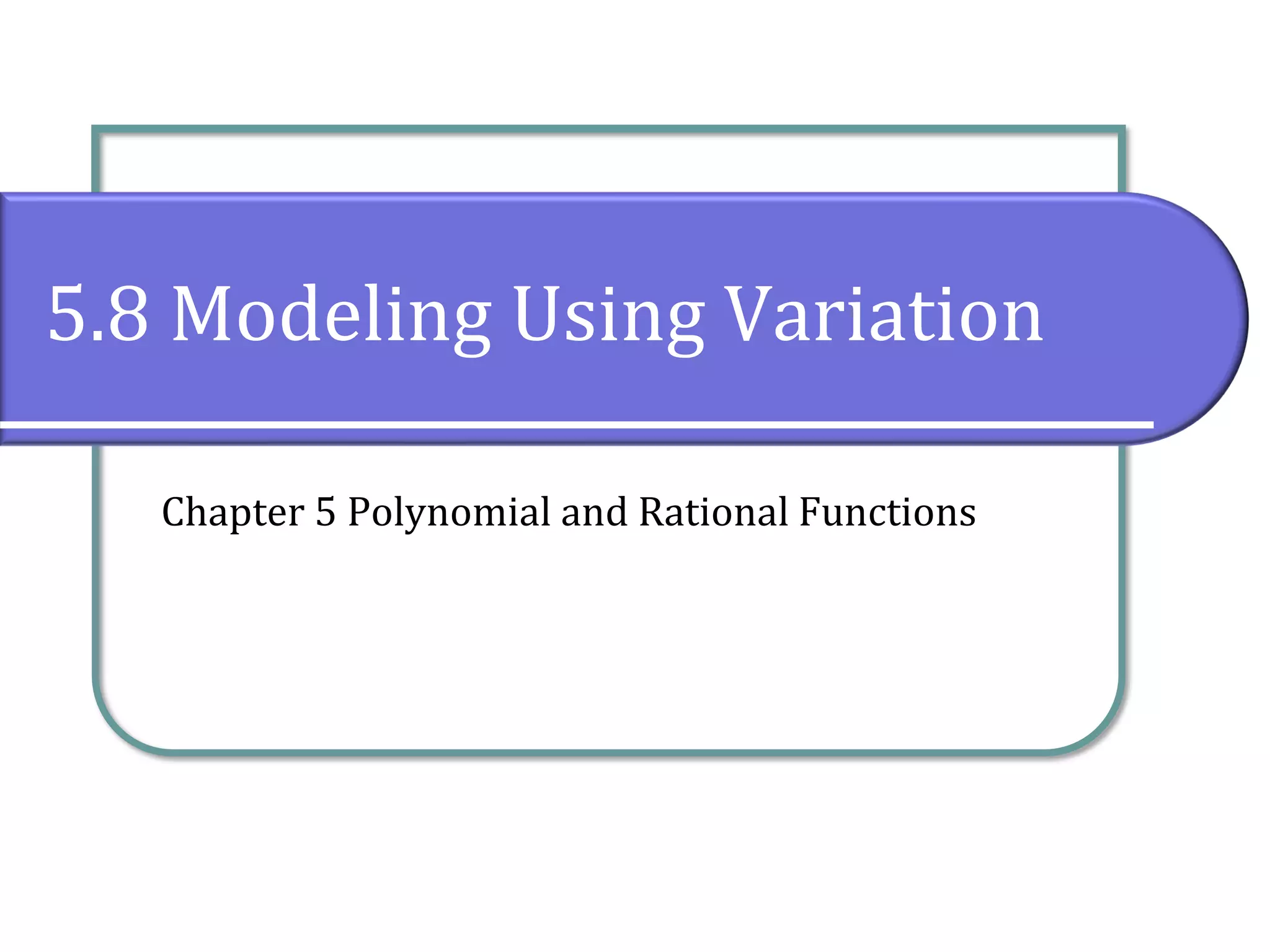 5.8 Modeling Using Variation

Chapter 5 Polynomial and Rational Functions